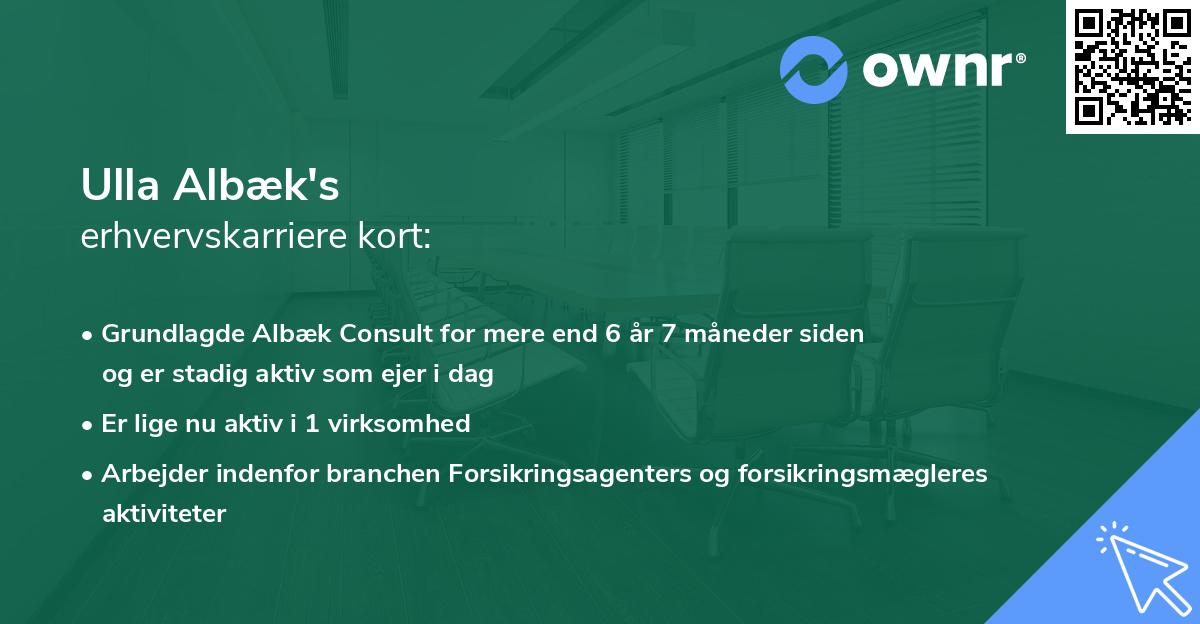 ownr®

Ulla Albæk's
erhvervskarriere kort:

• Grundlagde Albæk Consult for mere end 6 år 7 måneder siden og er stadig aktiv som ejer i dag
• Er lige nu aktiv i 1 virksomhed
• Arbejder indenfor branchen Forsikringsagenters og forsikringsmægleres aktiviteter